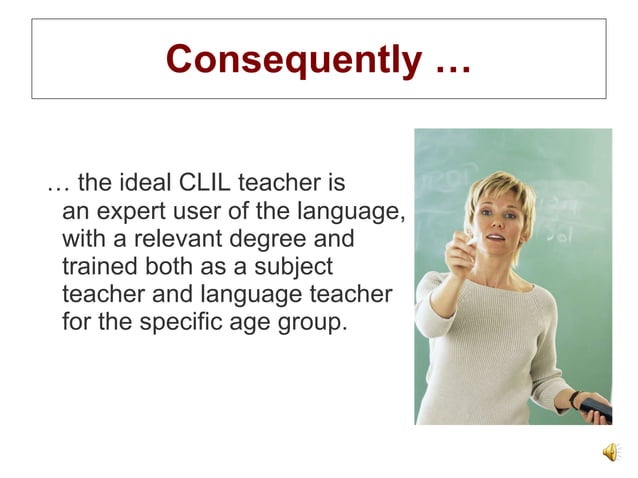 Consequently …

… the ideal CLIL teacher is an expert user of the language, with a relevant degree and trained both as a subject teacher and language teacher for the specific age group.